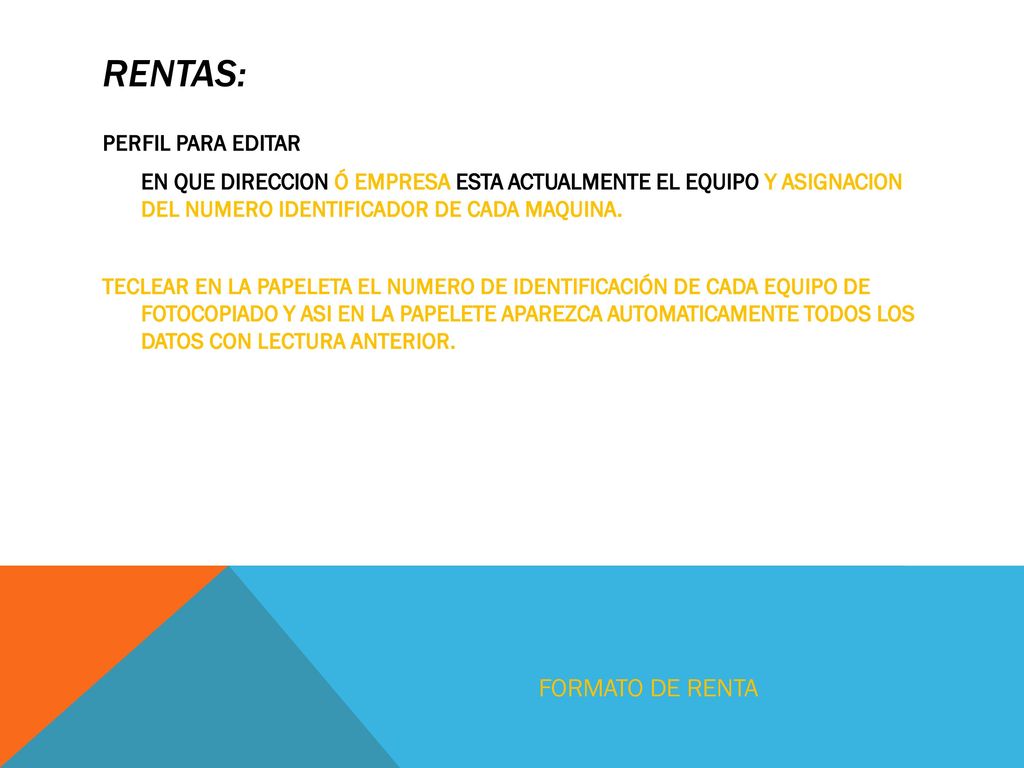 RENTAS:

PERFIL PARA EDITAR

EN QUE DIRECCION Ó EMPRESA ESTA ACTUALMENTE EL EQUIPO Y ASIGNACION DEL NUMERO IDENTIFICADOR DE CADA MAQUINA.

TECLEAR EN LA PAPELETA EL NUMERO DE IDENTIFICACIÓN DE CADA EQUIPO DE FOTOCOPIADO Y ASI EN LA PAPELETE APAREZCA AUTOMATICAMENTE TODOS LOS DATOS CON LECTURA ANTERIOR.

FORMATO DE RENTA